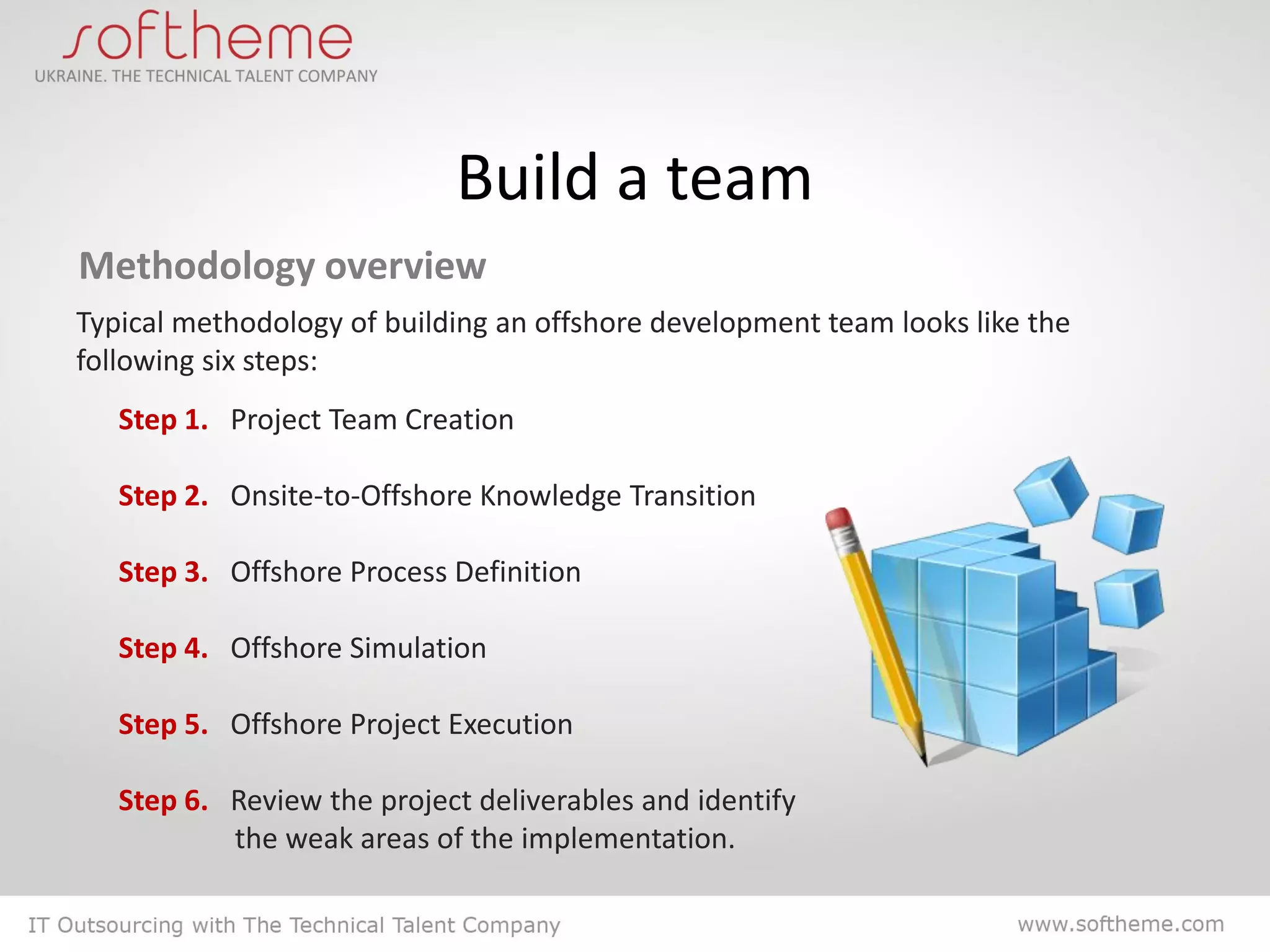 softheme
UKRAINE. THE TECHNICAL TALENT COMPANY

Build a team

Methodology overview

Typical methodology of building an offshore development team looks like the following six steps:

Step 1. Project Team Creation

Step 2. Onsite-to-Offshore Knowledge Transition

Step 3. Offshore Process Definition

Step 4. Offshore Simulation

Step 5. Offshore Project Execution

Step 6. Review the project deliverables and identify the weak areas of the implementation.

IT Outsourcing with The Technical Talent Company
www.softheme.com